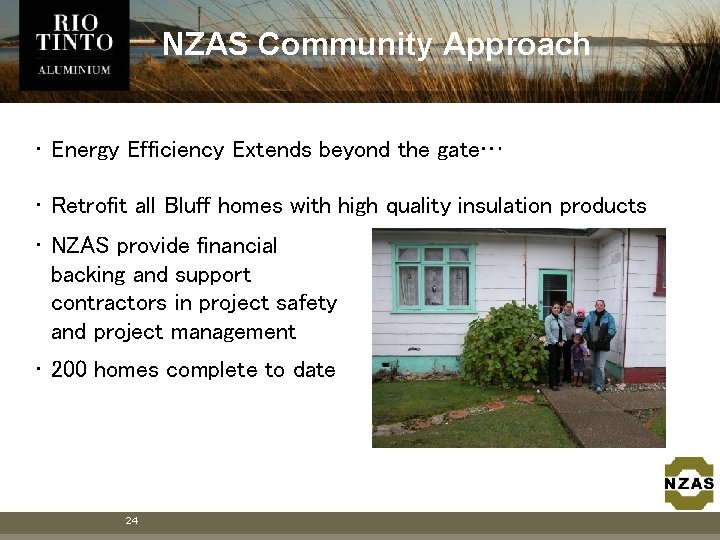 RIO
TINTO
ALUMINIUM

NZAS Community Approach

• Energy Efficiency Extends beyond the gate…

• Retrofit all Bluff homes with high quality insulation products

• NZAS provide financial backing and support contractors in project safety and project management

• 200 homes complete to date

NZAS

24